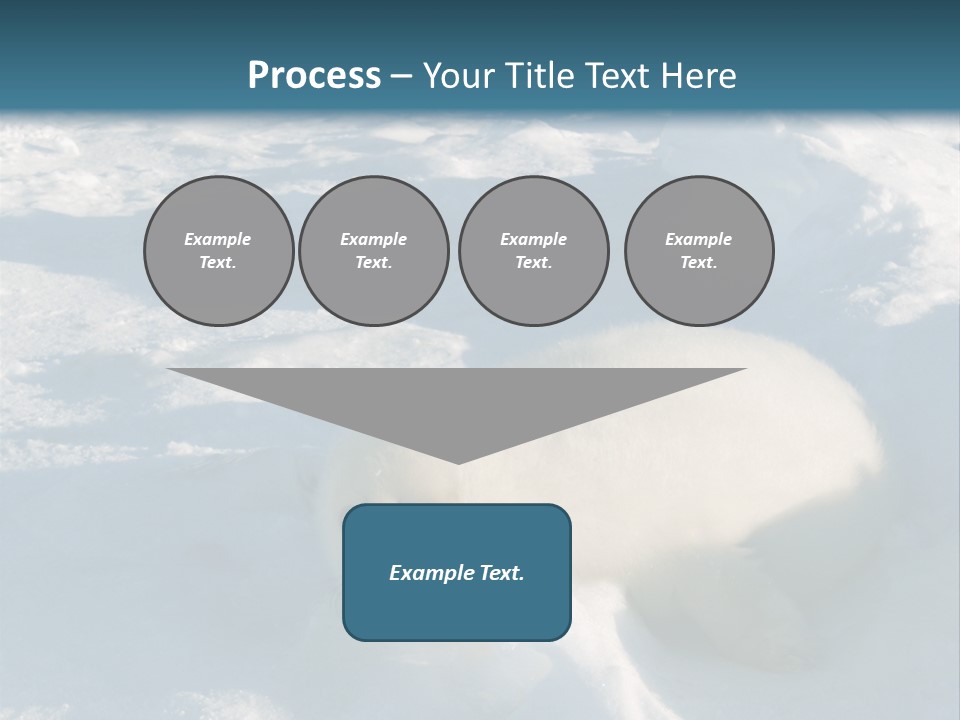 Process – Your Title Text Here

Example Text.

Example Text.

Example Text.

Example Text.

Example Text.